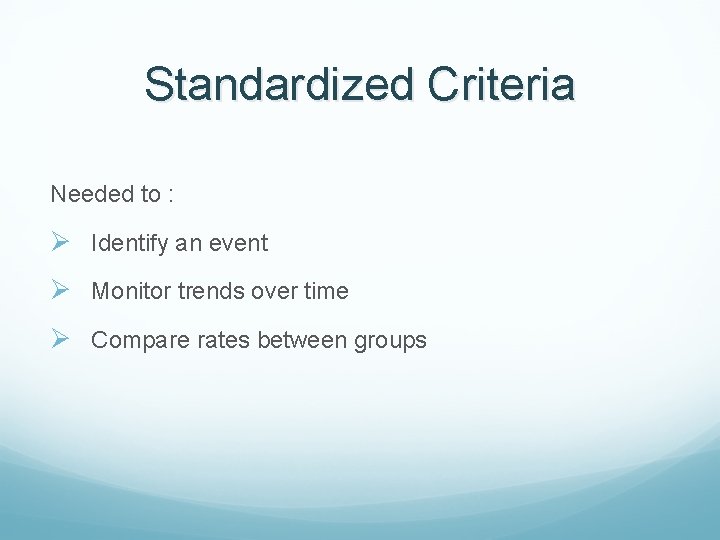 Standardized Criteria

Needed to :

➢ Identify an event

➢ Monitor trends over time

➢ Compare rates between groups